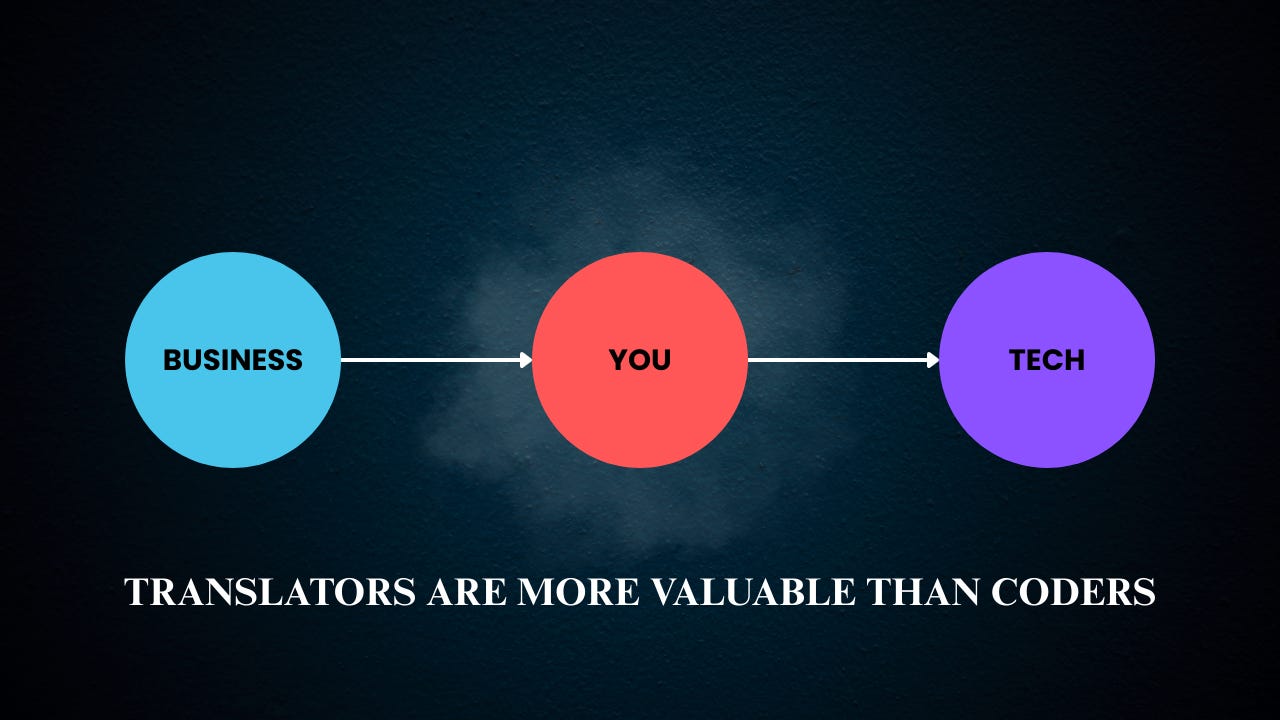 BUSINESS

YOU

TECH

TRANSLATORS ARE MORE VALUABLE THAN CODERS